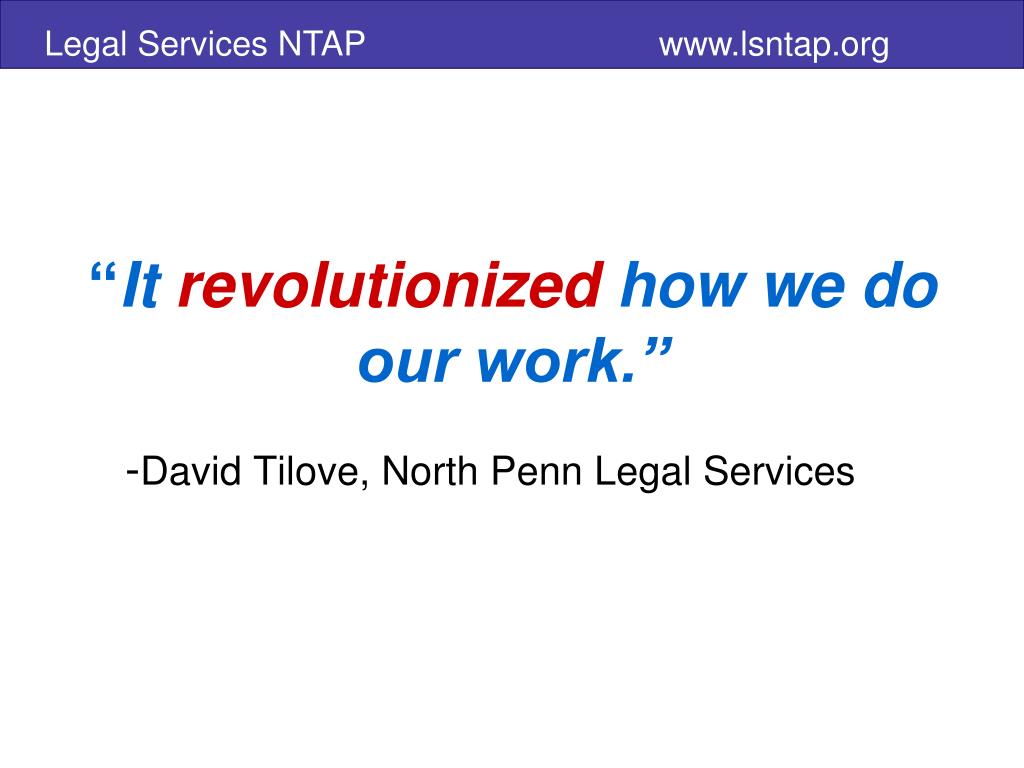 Legal Services NTAP www.lsntap.org

“It revolutionized how we do our work.”

-David Tilove, North Penn Legal Services